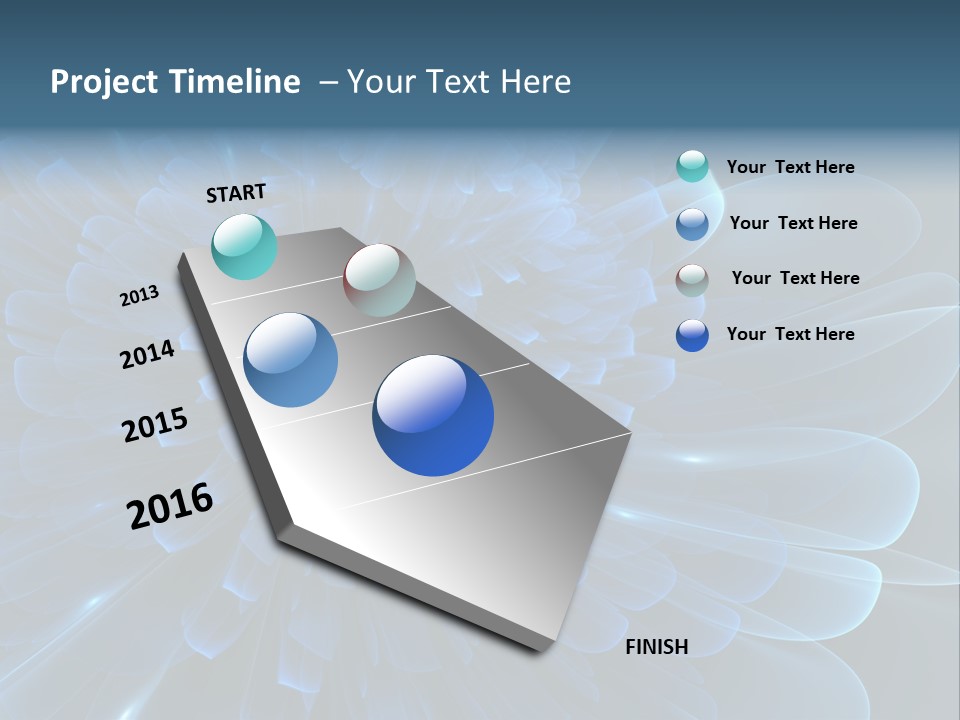 Project Timeline – Your Text Here

START

2013

2014

2015

2016

FINISH

Your Text Here

Your Text Here

Your Text Here

Your Text Here